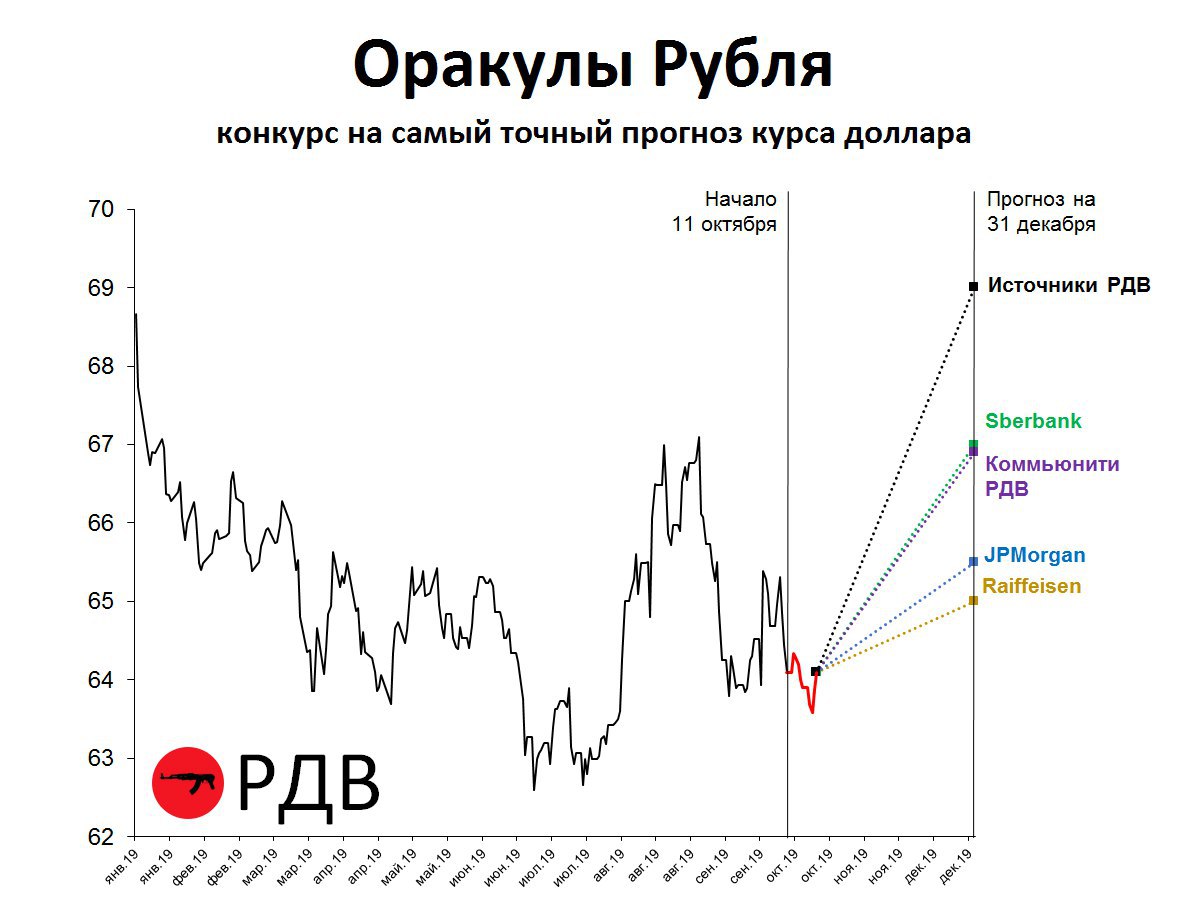 Оракулы Рубля

конкурс на самый точный прогноз курса доллара

Начало 11 октября

Прогноз на 31 декабря

70
69
68
67
66
65
64
63
62

Источники РДВ
Sberbank
Коммьюнити РДВ
JPMorgan
Raiffeisen

РДВ

янв.19 янв.19 фев.19 фев.19 мар.19 мар.19 апр.19 апр.19 май.19 май.19 июн.19 июн.19 июл.19 июл.19 авг.19 авг.19 сен.19 сен.19 окт.19 окт.19 ноя.19 ноя.19 дек.19 дек.19